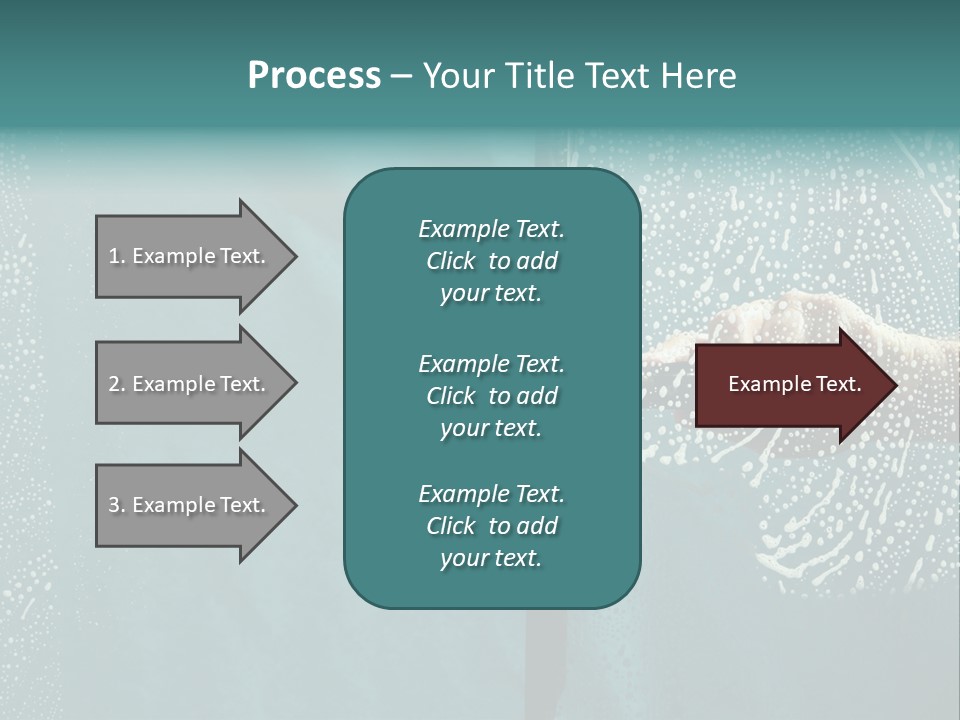 Process – Your Title Text Here

1. Example Text.

2. Example Text.

3. Example Text.

Example Text. Click to add your text.

Example Text. Click to add your text.

Example Text. Click to add your text.

Example Text.